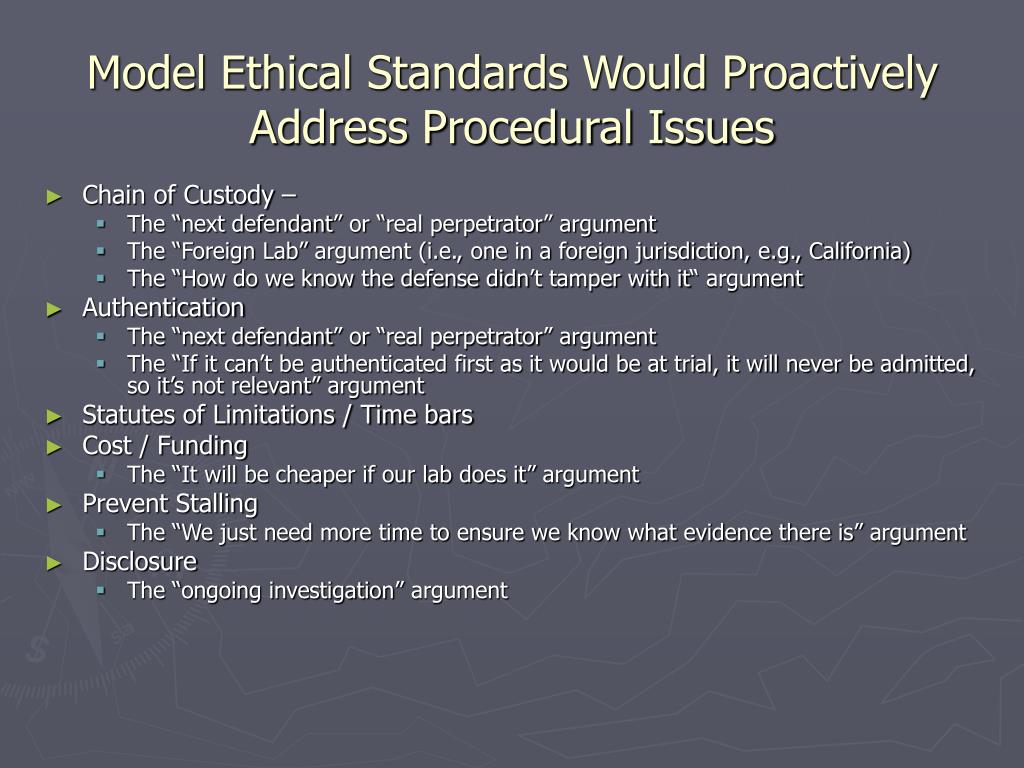 Model Ethical Standards Would Proactively Address Procedural Issues

► Chain of Custody –
▪ The “next defendant” or “real perpetrator” argument
▪ The “Foreign Lab” argument (i.e., one in a foreign jurisdiction, e.g., California)
▪ The “How do we know the defense didn’t tamper with it“ argument
► Authentication
▪ The “next defendant” or “real perpetrator” argument
▪ The “If it can’t be authenticated first as it would be at trial, it will never be admitted, so it’s not relevant” argument
► Statutes of Limitations / Time bars
► Cost / Funding
▪ The “It will be cheaper if our lab does it” argument
► Prevent Stalling
▪ The “We just need more time to ensure we know what evidence there is” argument
► Disclosure
▪ The “ongoing investigation” argument